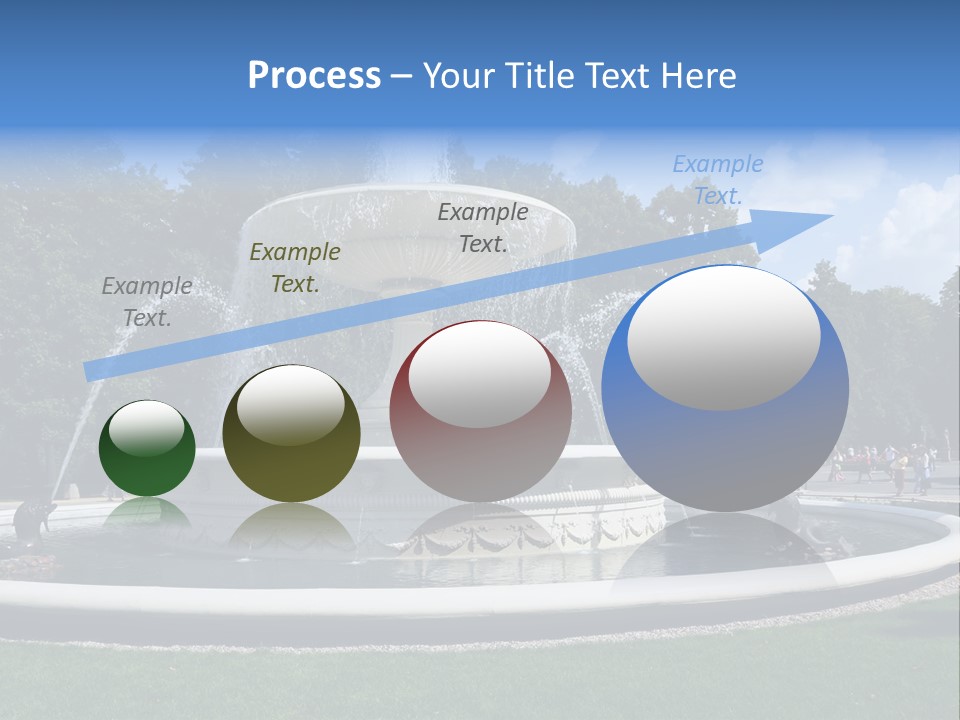 Process – Your Title Text Here

Example Text.

Example Text.

Example Text.

Example Text.